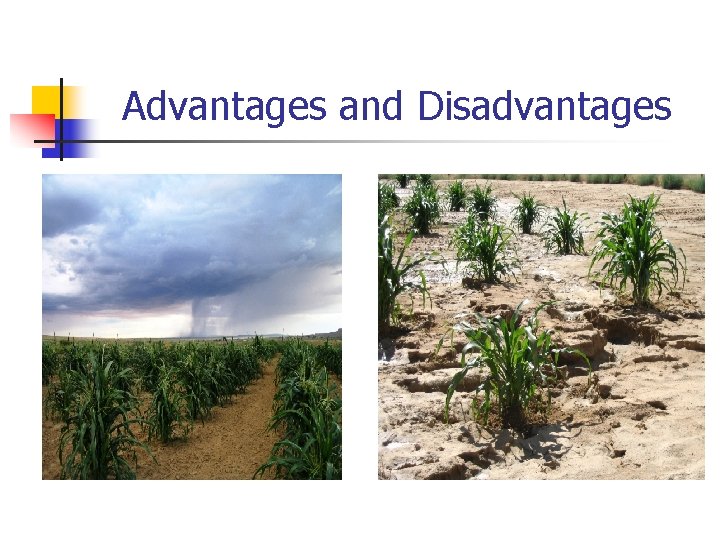 Advantages and Disadvantages